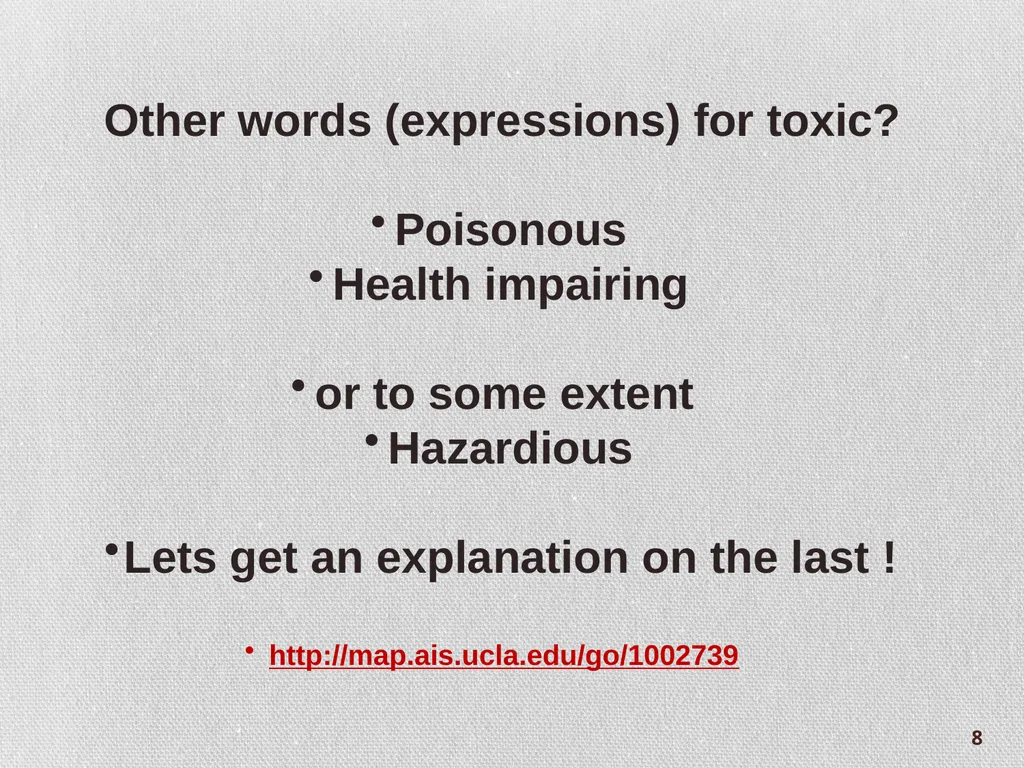 Other words (expressions) for toxic?

• Poisonous
• Health impairing

• or to some extent
• Hazardious

• Lets get an explanation on the last !

• http://map.ais.ucla.edu/go/1002739

8